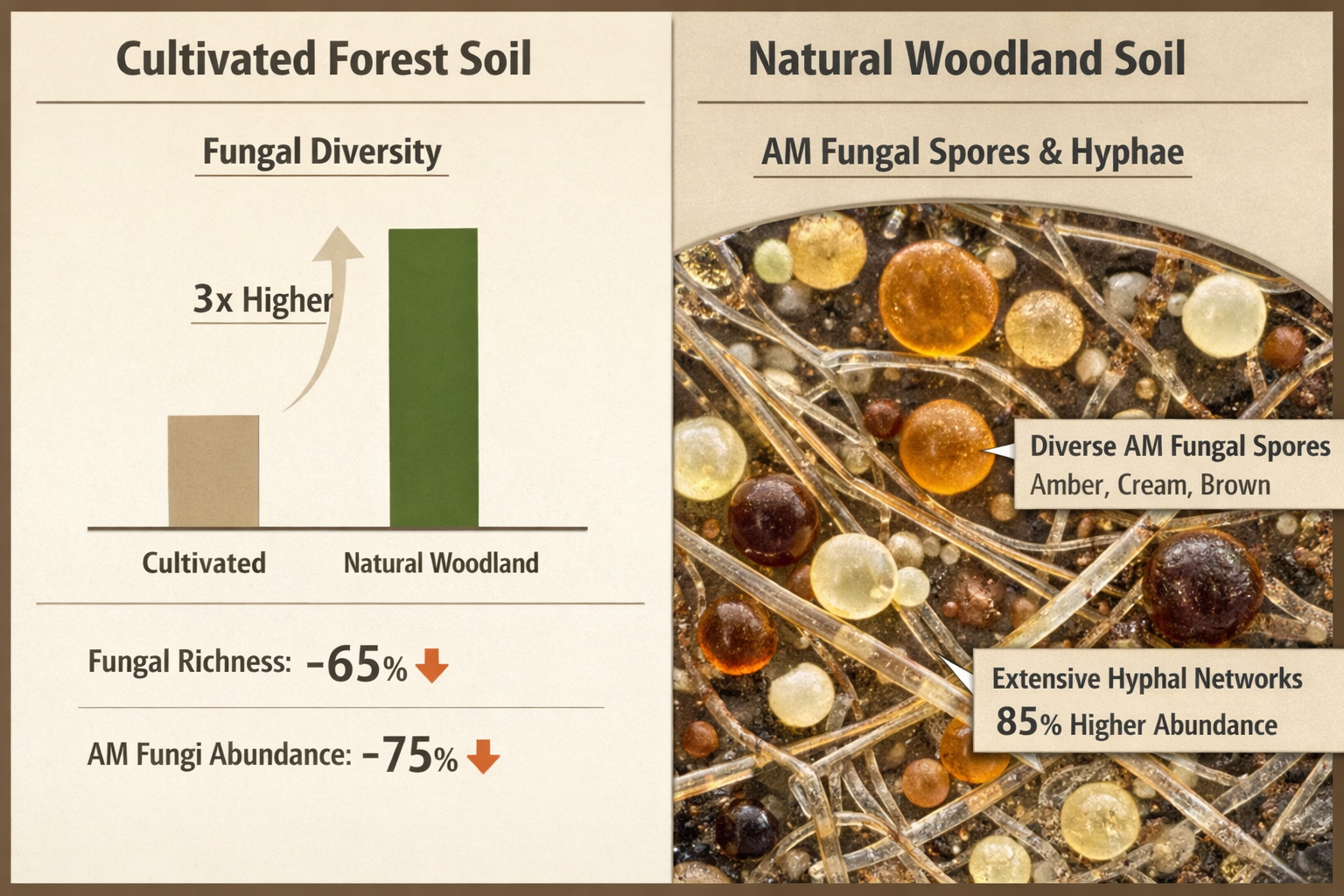 Cultivated Forest Soil

Fungal Diversity

3x Higher

Cultivated

Natural Woodland

Fungal Richness: -65%

AM Fungi Abundance: -75%

Natural Woodland Soil

AM Fungal Spores & Hyphae

Diverse AM Fungal Spores
Amber, Cream, Brown

Extensive Hyphal Networks
85% Higher Abundance